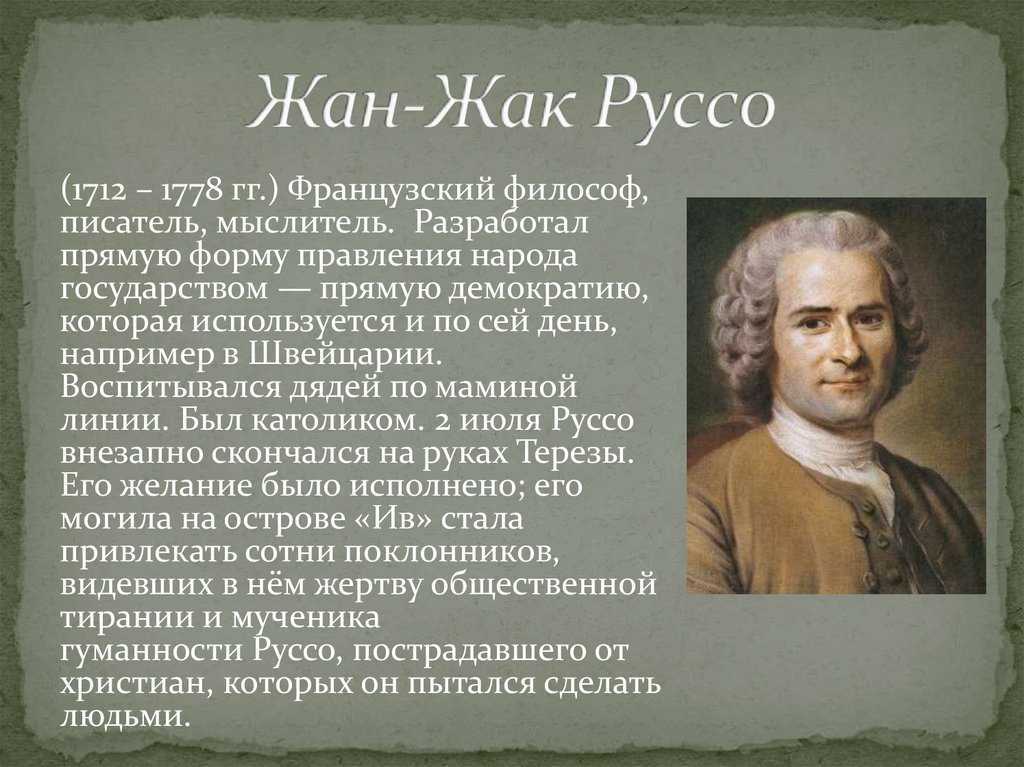 Жан-Жак Руссо

(1712 – 1778 гг.) Французский философ, писатель, мыслитель. Разработал прямую форму правления народа государством — прямую демократию, которая используется и по сей день, например в Швейцарии. Воспитывался дядей по маминой линии. Был католиком. 2 июля Руссо внезапно скончался на руках Терезы. Его желание было исполнено; его могила на острове «Ив» стала привлекать сотни поклонников, видевших в нём жертву общественной тирании и мученика гуманности Руссо, пострадавшего от христиан, которых он пытался сделать людьми.